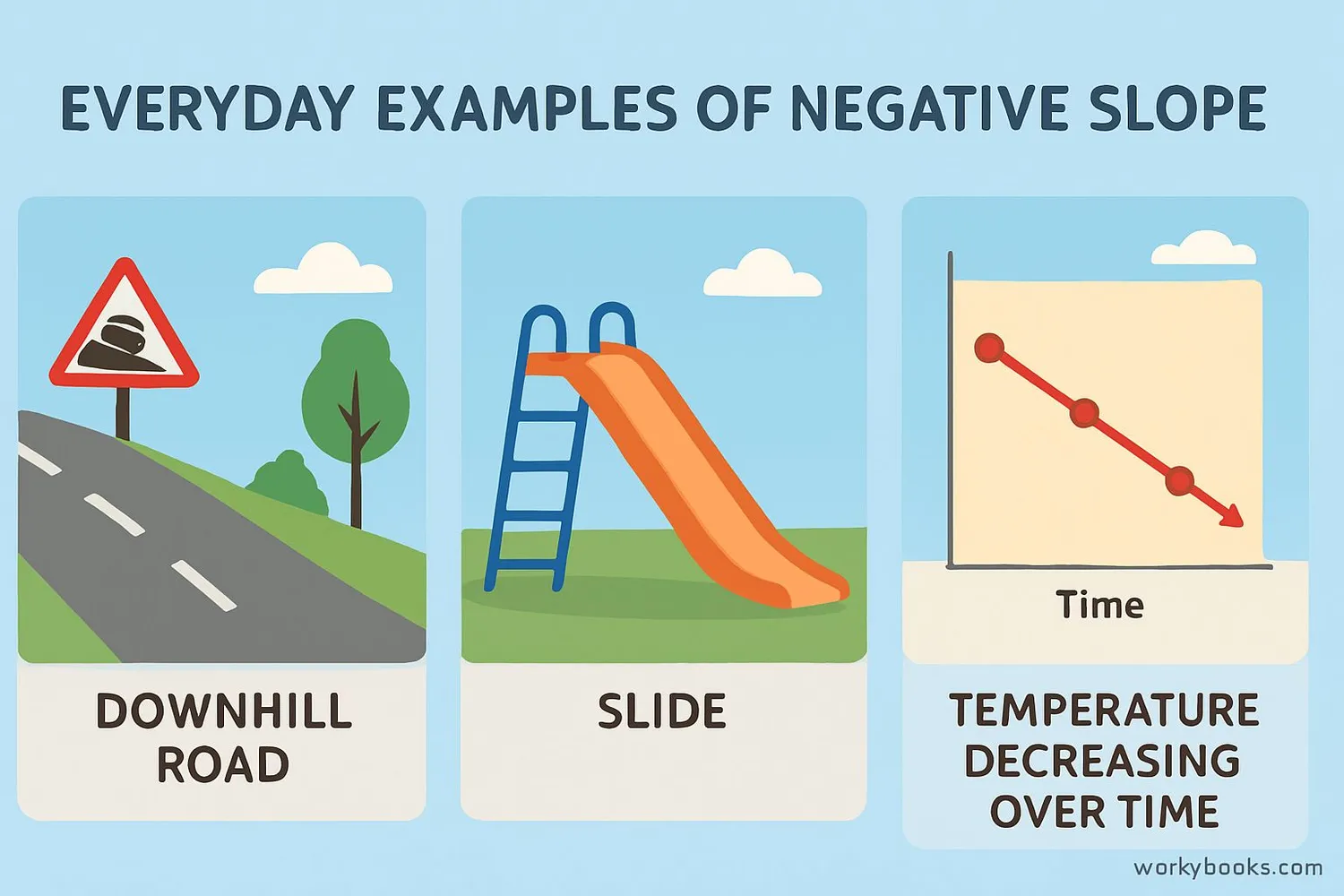 EVERYDAY EXAMPLES OF NEGATIVE SLOPE

DOWNHILL ROAD

SLIDE

Time

TEMPERATURE DECREASING OVER TIME

workybooks.com